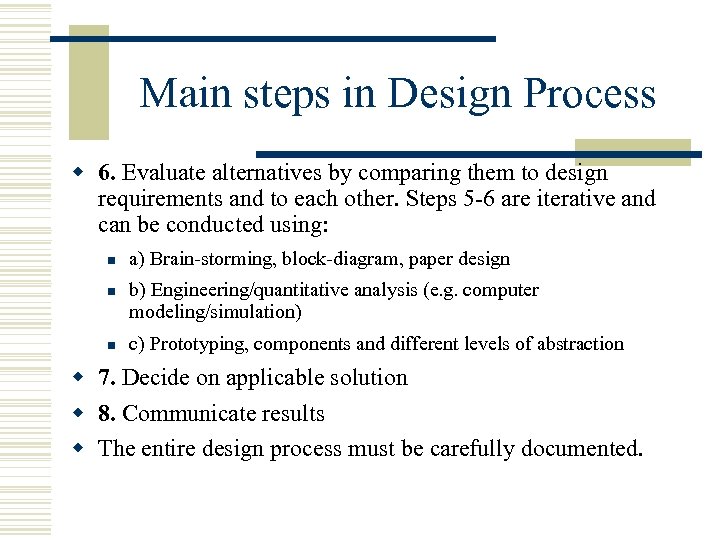 Main steps in Design Process

6. Evaluate alternatives by comparing them to design requirements and to each other. Steps 5-6 are iterative and can be conducted using:

a) Brain-storming, block-diagram, paper design

b) Engineering/quantitative analysis (e.g. computer modeling/simulation)

c) Prototyping, components and different levels of abstraction

7. Decide on applicable solution

8. Communicate results

The entire design process must be carefully documented.